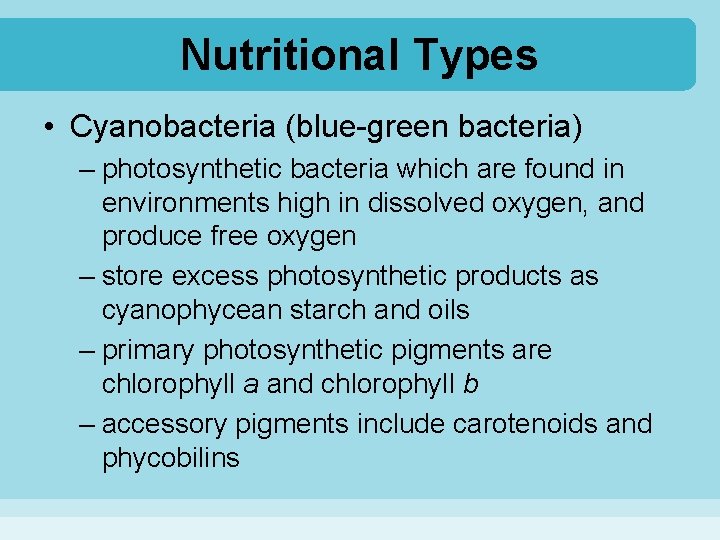 Nutritional Types

• Cyanobacteria (blue-green bacteria)

– photosynthetic bacteria which are found in environments high in dissolved oxygen, and produce free oxygen

– store excess photosynthetic products as cyanophycean starch and oils

– primary photosynthetic pigments are chlorophyll a and chlorophyll b

– accessory pigments include carotenoids and phycobilins